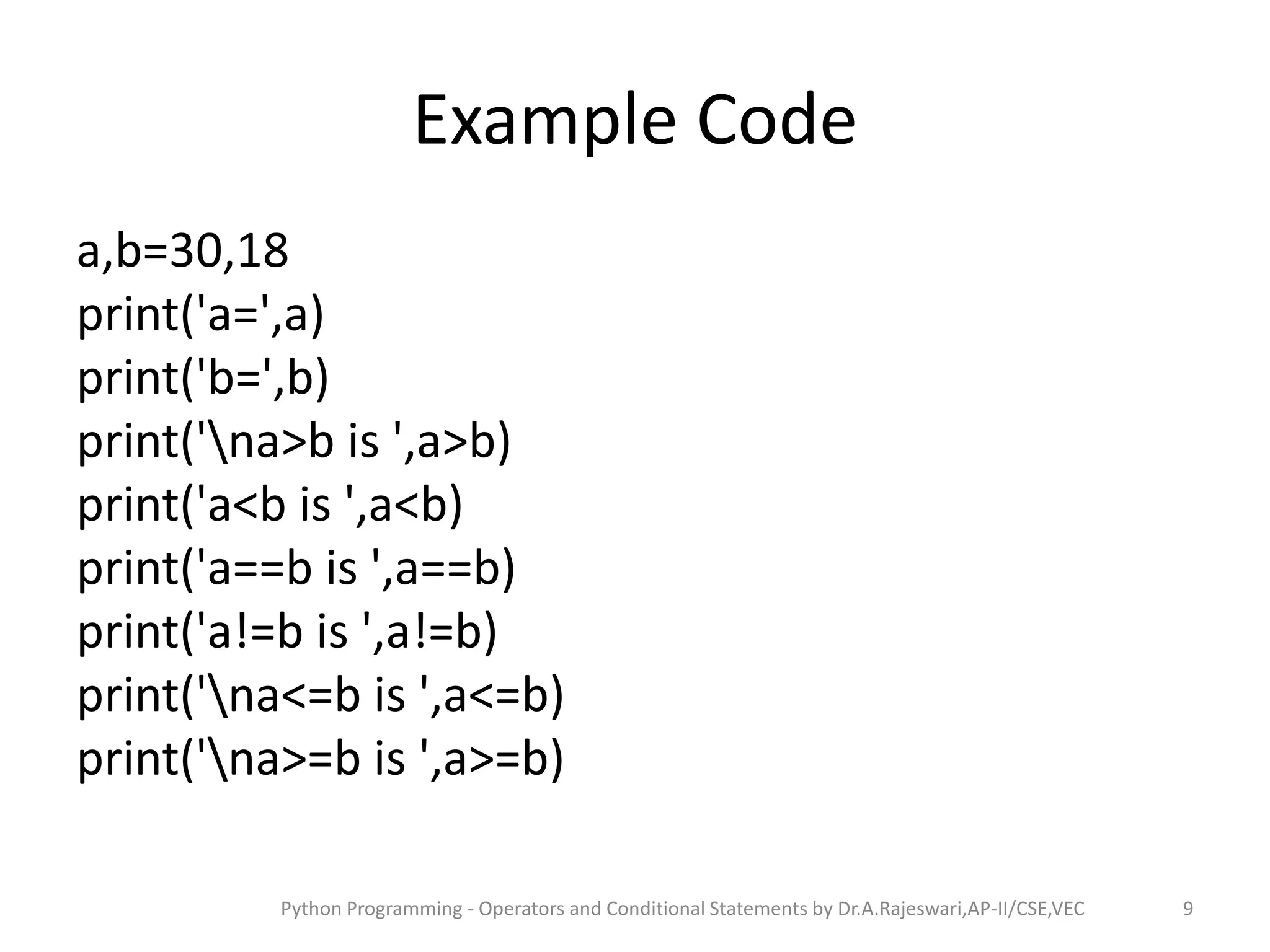 Example Code

a,b=30,18
print('a=',a)
print('b=',b)
print('\na>b is ',a>b)
print('a<b is ',a<b)
print('a==b is ',a==b)
print('a!=b is ',a!=b)
print('\na<=b is ',a<=b)
print('\na>=b is ',a>=b)

Python Programming - Operators and Conditional Statements by Dr.A.Rajeswari,AP-II/CSE,VEC 9